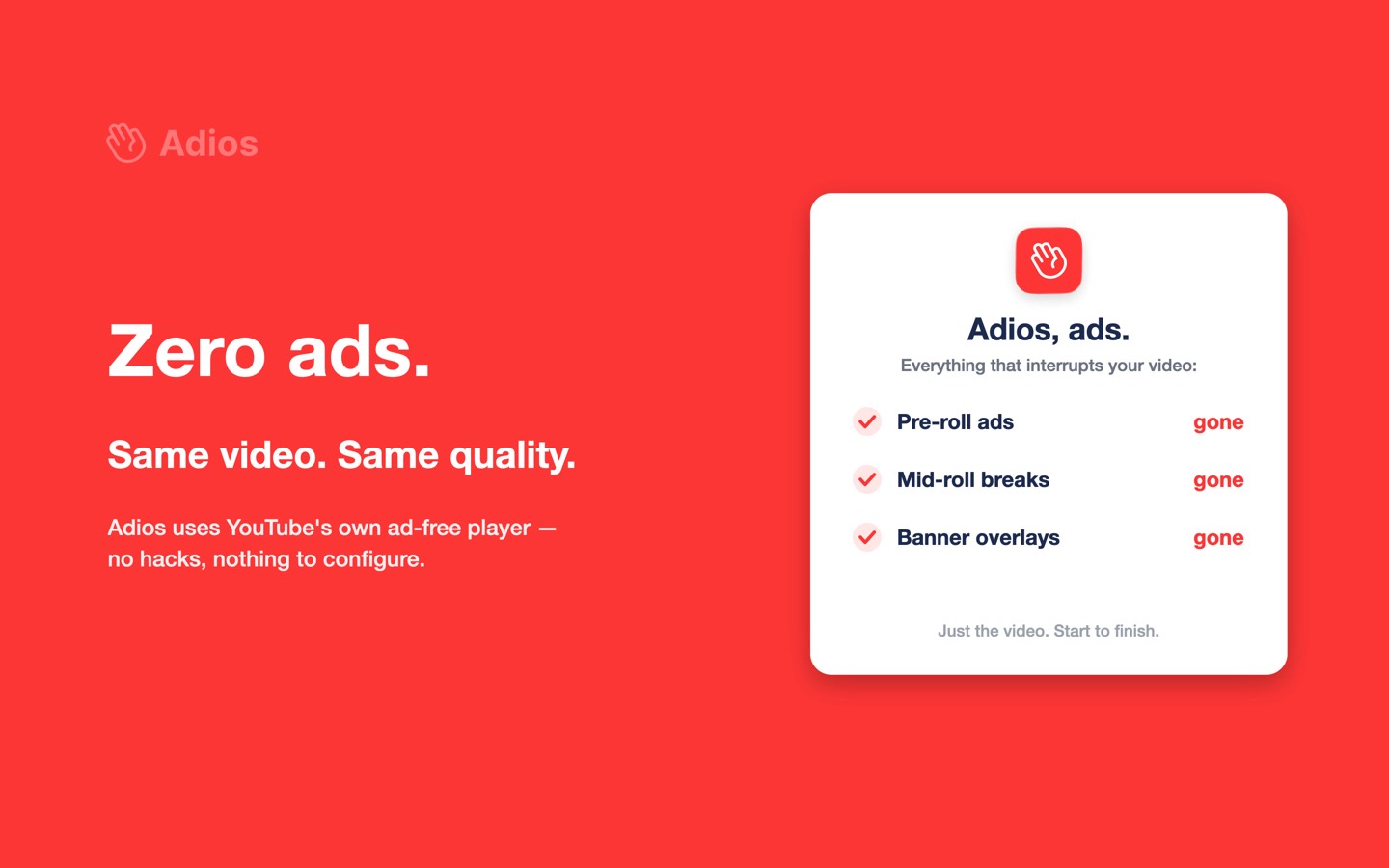 Adios

Zero ads.

Same video. Same quality.

Adios uses YouTube's own ad-free player — no hacks, nothing to configure.

Adios, ads.

Everything that interrupts your video:

Pre-roll ads gone

Mid-roll breaks gone

Banner overlays gone

Just the video. Start to finish.